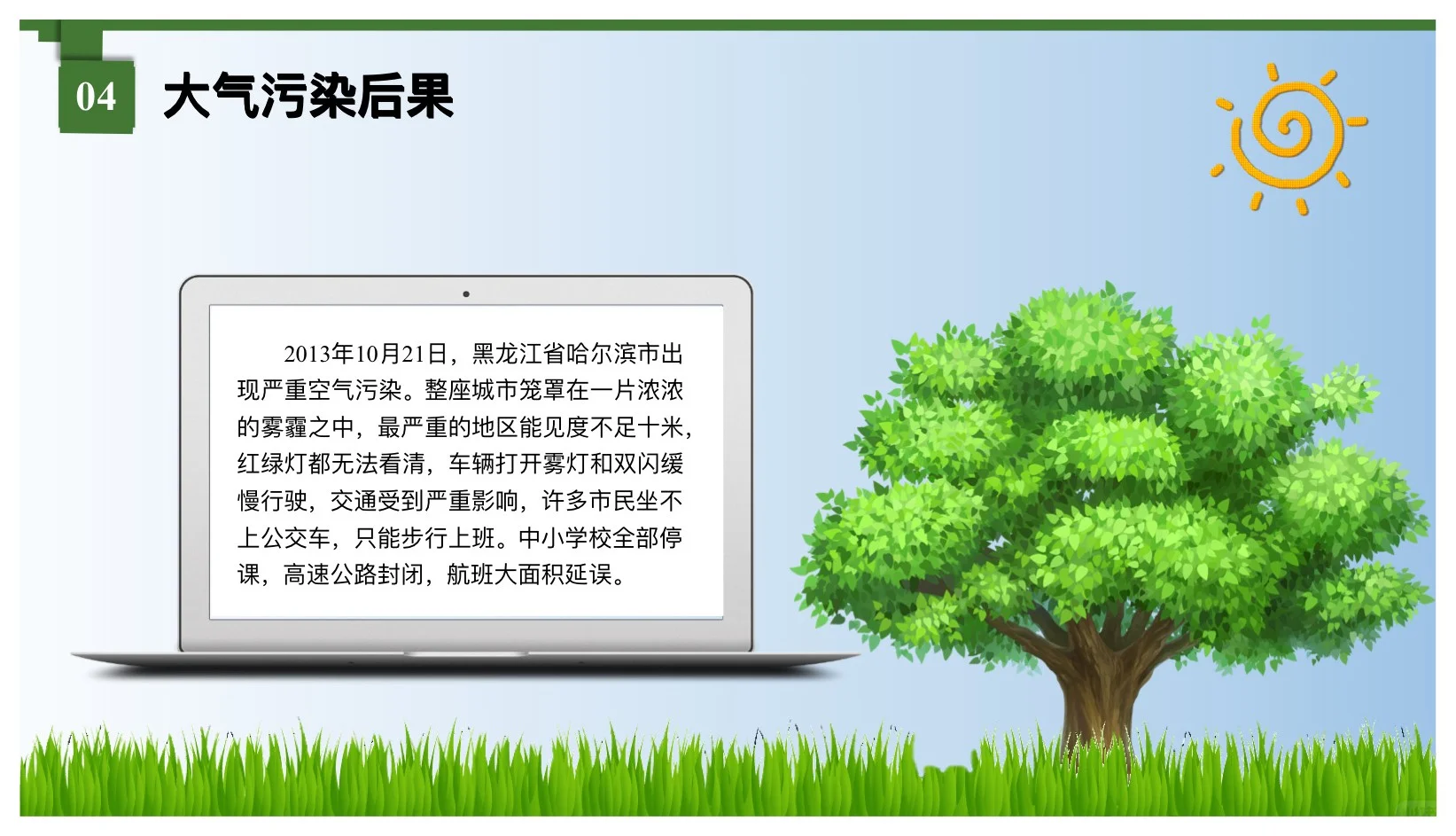 04 大气污染后果

2013年10月21日，黑龙江省哈尔滨市出现严重空气污染。整座城市笼罩在一片浓浓的雾霾之中，最严重的地区能见度不足十米，红绿灯都无法看清，车辆打开雾灯和双闪缓慢行驶，交通受到严重影响，许多市民坐不上公交车，只能步行上班。中小学校全部停课，高速公路封闭，航班大面积延误。